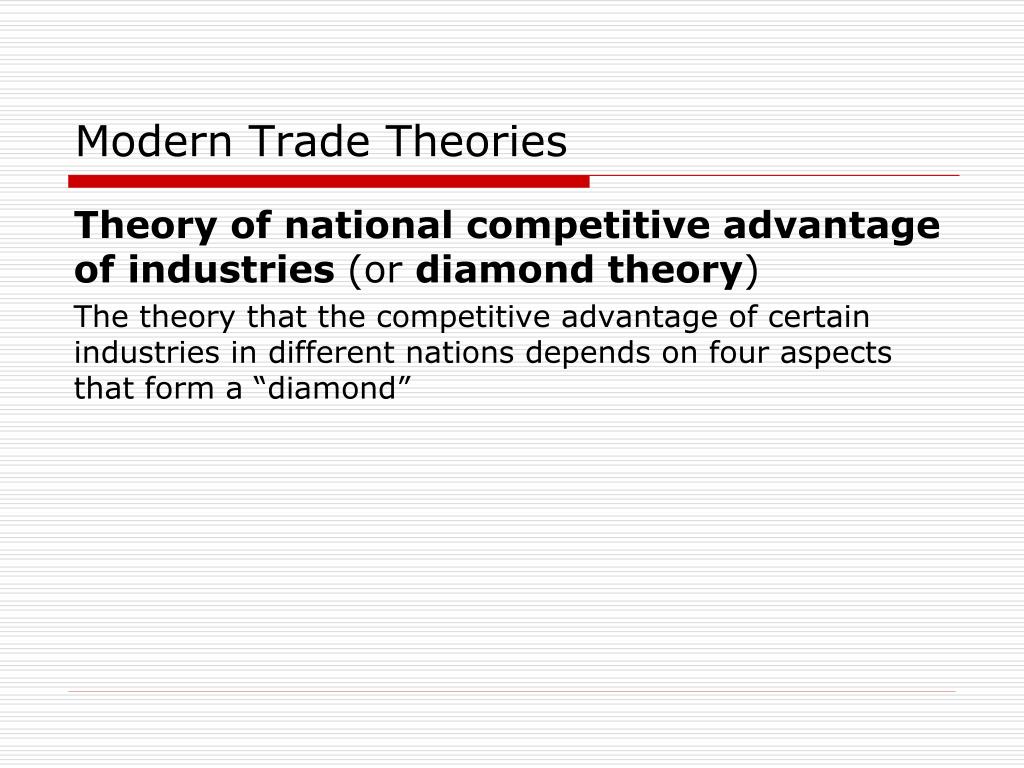 Modern Trade Theories

Theory of national competitive advantage of industries (or diamond theory)

The theory that the competitive advantage of certain industries in different nations depends on four aspects that form a “diamond”